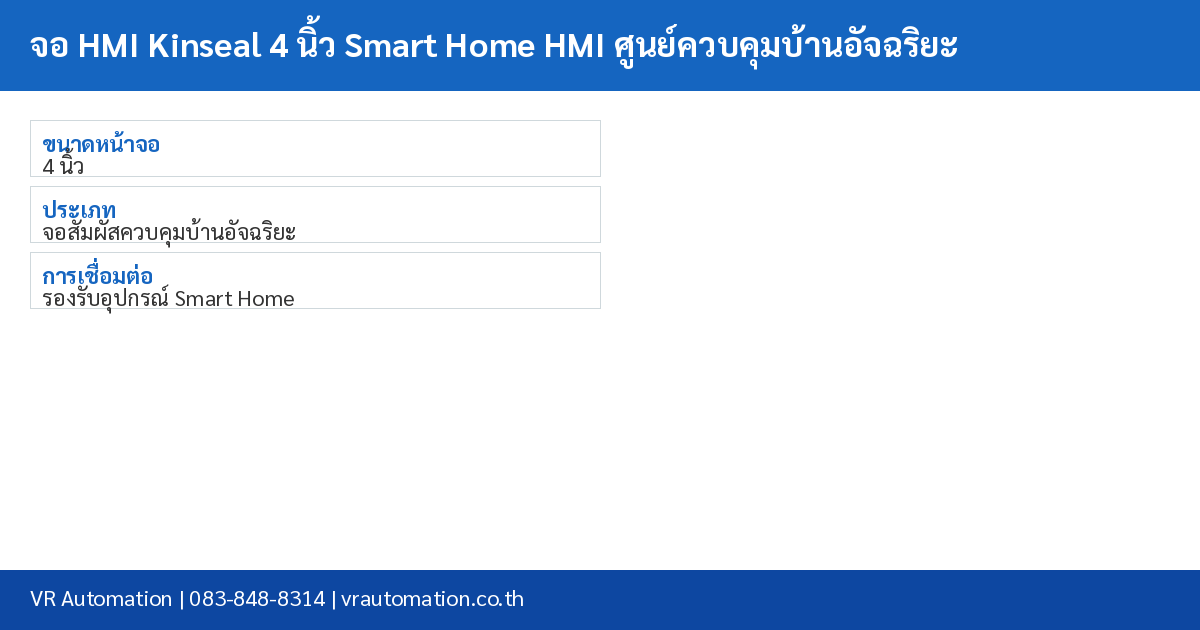 จอ HMI Kinseal 4 นิ้ว Smart Home HMI ศูนย์ควบคุมบ้านอัจฉริยะ

ขนาดหน้าจอ
4 นิ้ว

ประเภท
จอสัมผัสควบคุมบ้านอัจฉริยะ

การเชื่อมต่อ
รองรับอุปกรณ์ Smart Home

VR Automation | 083-848-8314 | vrautomation.co.th